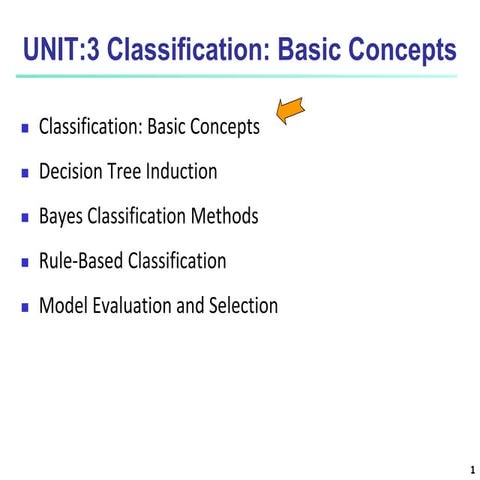 UNIT:3 Classification: Basic Concepts

- Classification: Basic Concepts
- Decision Tree Induction
- Bayes Classification Methods
- Rule-Based Classification
- Model Evaluation and Selection

1